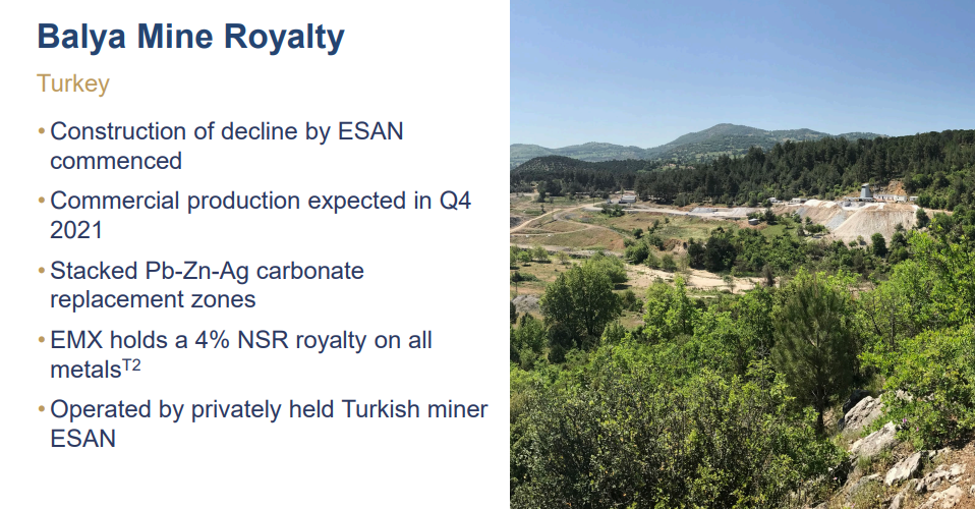 Balya Mine Royalty

Turkey

• Construction of decline by ESAN commenced

• Commercial production expected in Q4 2021

• Stacked Pb-Zn-Ag carbonate replacement zones

• EMX holds a 4% NSR royalty on all metals$^{T2}$

• Operated by privately held Turkish miner ESAN